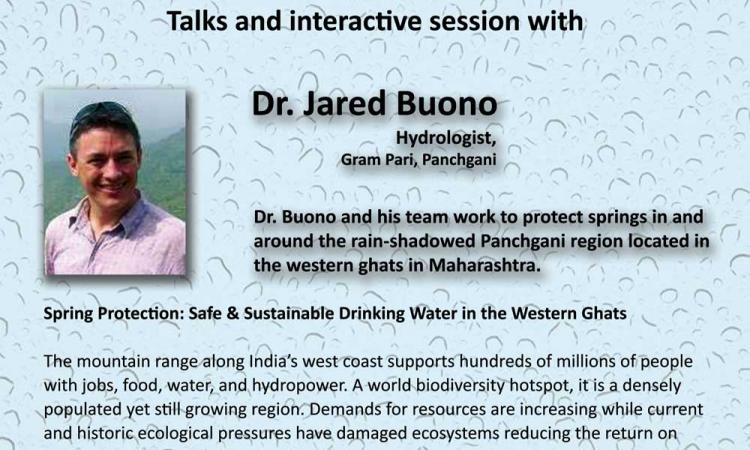 Talks and interactive session with

Dr. Jared Buono

Hydrologist,
Gram Pari, Panchgani

Dr. Buono and his team work to protect springs in and around the rain-shadowed Panchgani region located in the western ghats in Maharashtra.

Spring Protection: Safe & Sustainable Drinking Water in the Western Ghats

The mountain range along India's west coast supports hundreds of millions of people with jobs, food, water, and hydropower. A world biodiversity hotspot, it is a densely populated yet still growing region. Demands for resources are increasing while current and historic ecological pressures have damaged ecosystems reducing the return on